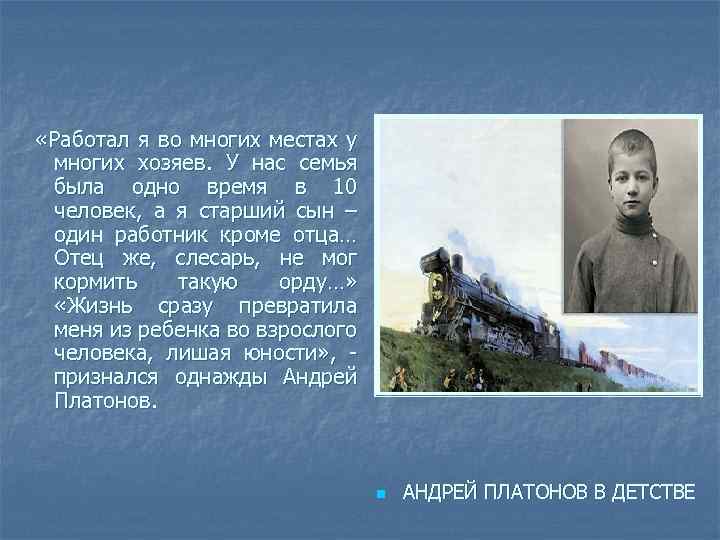 «Работал я во многих местах у многих хозяев. У нас семья была одно время в 10 человек, а я старший сын – один работник кроме отца… Отец же, слесарь, не мог кормить такую орду…» «Жизнь сразу превратила меня из ребенка во взрослого человека, лишая юности», - признался однажды Андрей Платонов.

АНДРЕЙ ПЛАТОНОВ В ДЕТСТВЕ